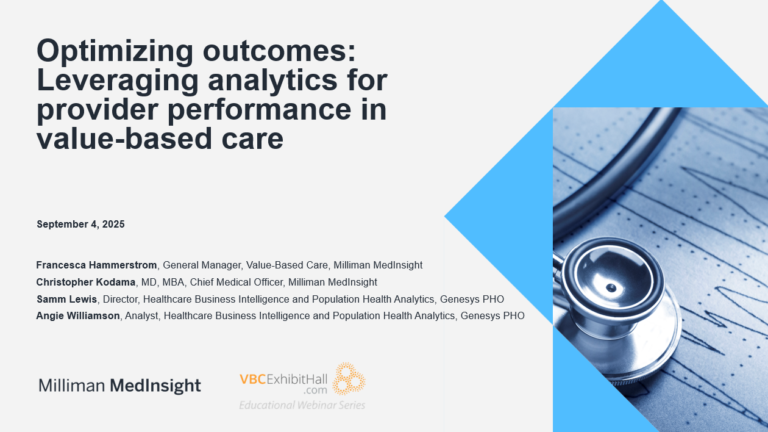 Optimizing outcomes: Leveraging analytics for provider performance in value-based care

September 4, 2025

Francesca Hammerstrom, General Manager, Value-Based Care, Milliman MedInsight
Christopher Kodama, MD, MBA, Chief Medical Officer, Milliman MedInsight
Samm Lewis, Director, Healthcare Business Intelligence and Population Health Analytics, Genesys PHO
Angie Williamson, Analyst, Healthcare Business Intelligence and Population Health Analytics, Genesys PHO

Milliman MedInsight

VBCExhibitHall.com
Educational Webinar Series